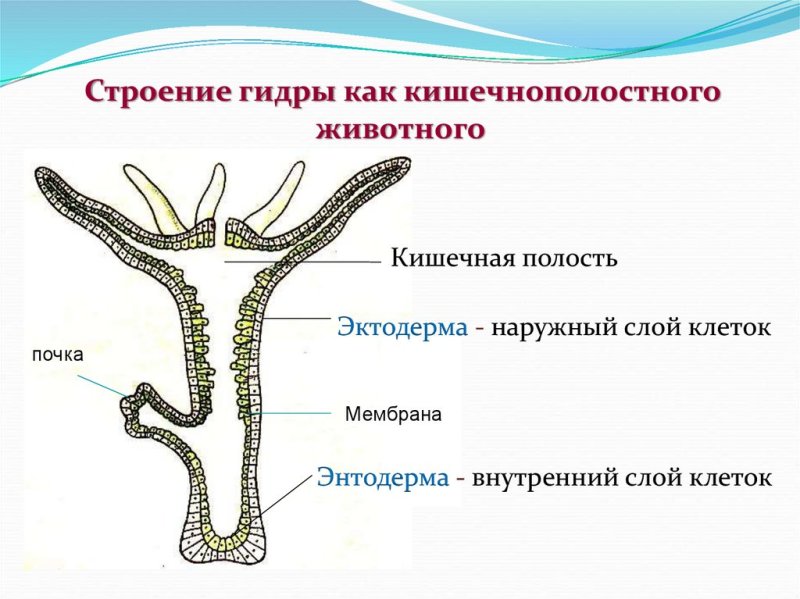 Строение гидры как кишечнополостного животного

Кишечная полость

Эктодерма - наружный слой клеток

почка

Мембрана

Энтодерма - внутренний слой клеток